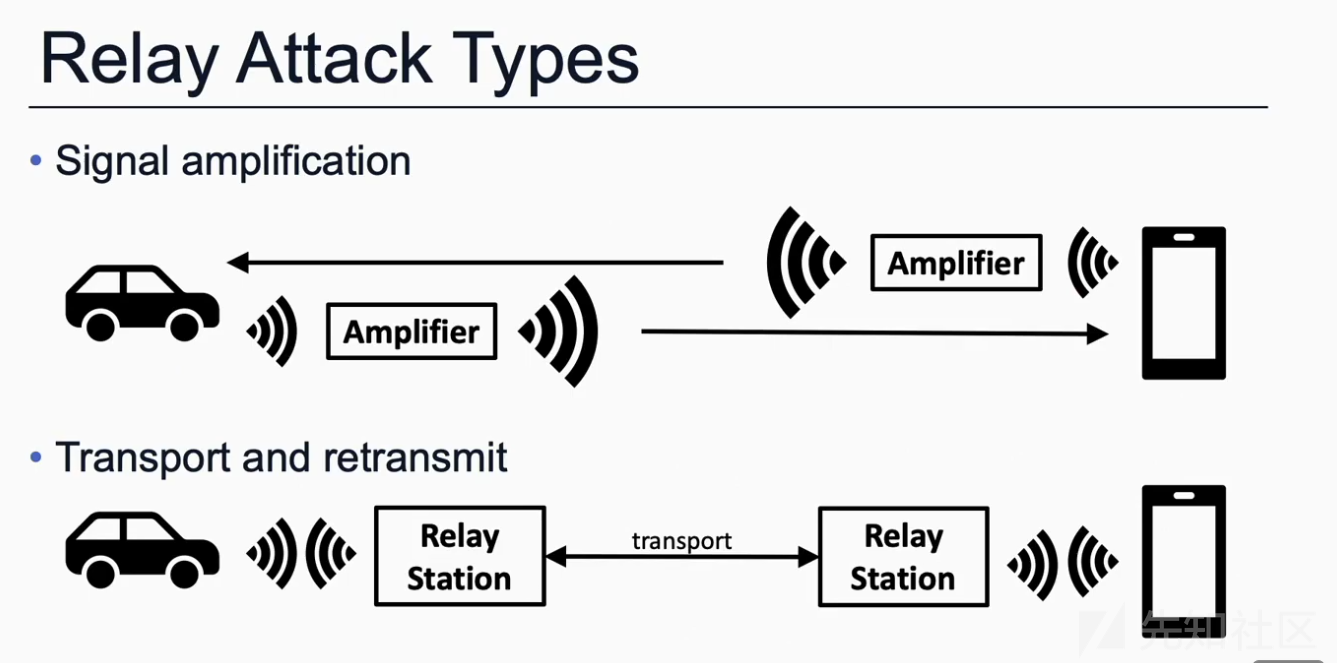 Relay Attack Types

• Signal amplification

Amplifier

Amplifier

• Transport and retransmit

Relay Station

transport

Relay Station

先知社区